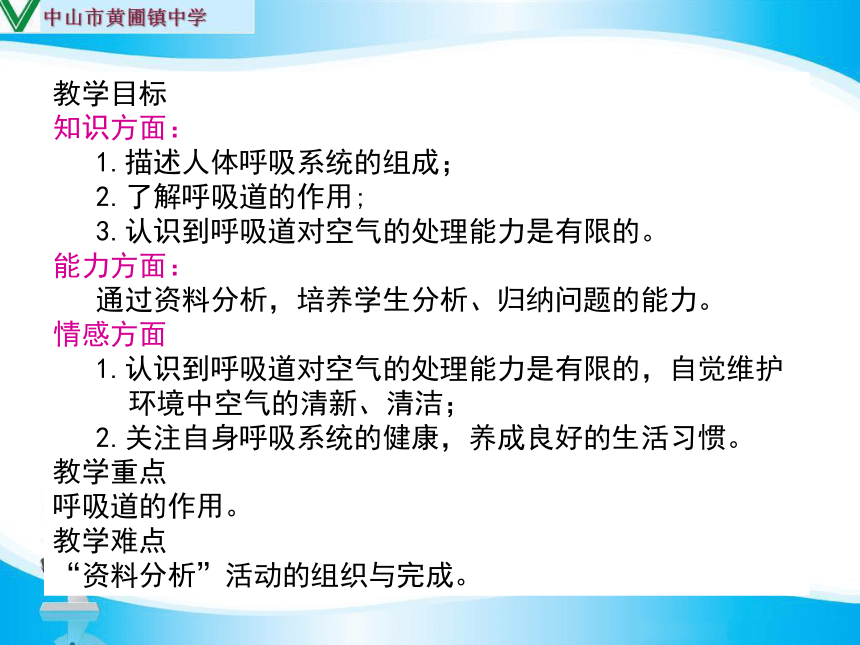 中山市黄圃镇中学

教学目标
知识方面：
1. 描述人体呼吸系统的组成；
2. 了解呼吸道的作用;
3. 认识到呼吸道对空气的处理能力是有限的。
能力方面：
通过资料分析，培养学生分析、归纳问题的能力。
情感方面
1. 认识到呼吸道对空气的处理能力是有限的，自觉维护环境中空气的清新、清洁；
2. 关注自身呼吸系统的健康，养成良好的生活习惯。
教学重点
呼吸道的作用。
教学难点
“资料分析”活动的组织与完成。